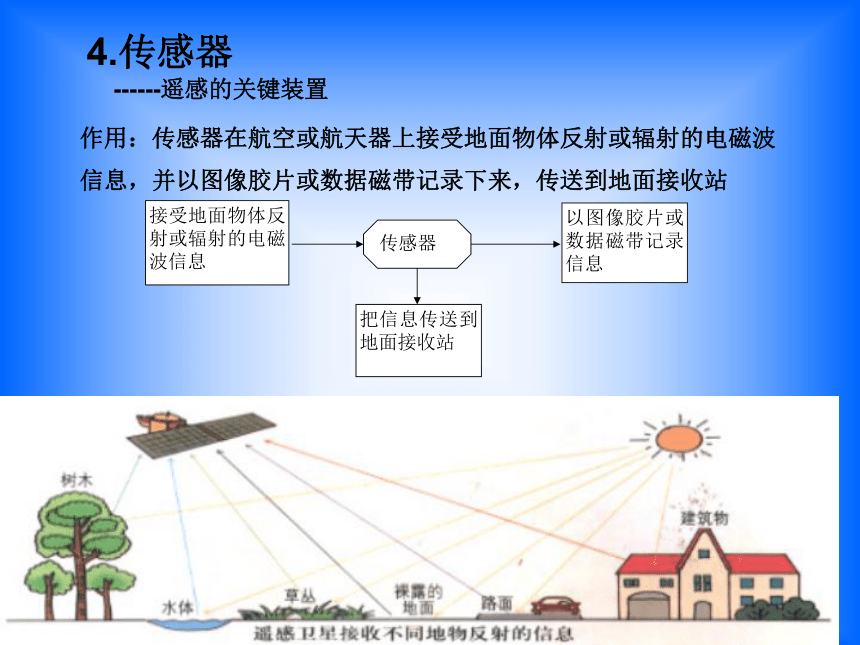 4.传感器

------遥感的关键装置

作用：传感器在航空或航天器上接受地面物体反射或辐射的电磁波信息，并以图像胶片或数据磁带记录下来，传送到地面接收站

接受地面物体反射或辐射的电磁波信息

传感器

以图像胶片或数据磁带记录信息

把信息传送到地面接收站

树木

建筑物

水体

草丛

裸露的地面

路面

遥感卫星接收不同地物反射的信息